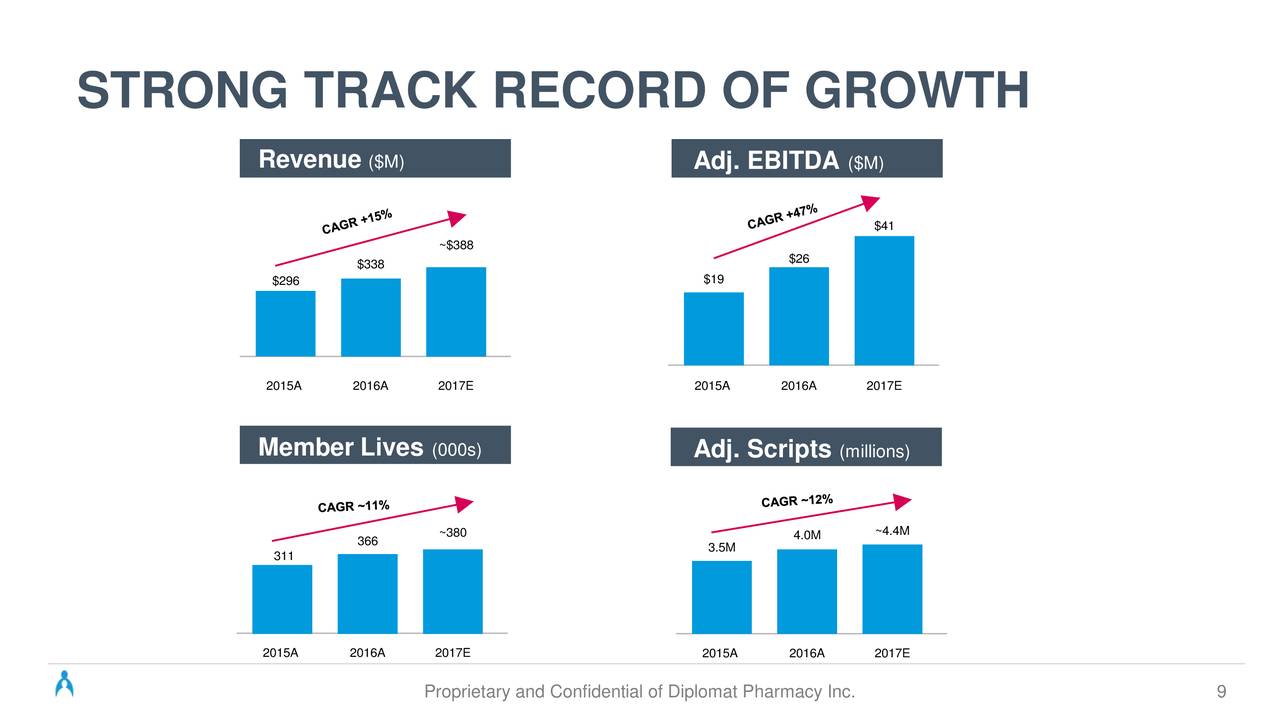 STRONG TRACK RECORD OF GROWTH

Revenue ($M)

CAGR +15%

$296
$338
~$388

2015A 2016A 2017E

Adj. EBITDA ($M)

CAGR +47%

$19
$26
$41

2015A 2016A 2017E

Member Lives (000s)

CAGR ~11%

311
366
~380

2015A 2016A 2017E

Adj. Scripts (millions)

CAGR ~12%

3.5M
4.0M
~4.4M

2015A 2016A 2017E

Proprietary and Confidential of Diplomat Pharmacy Inc.

9